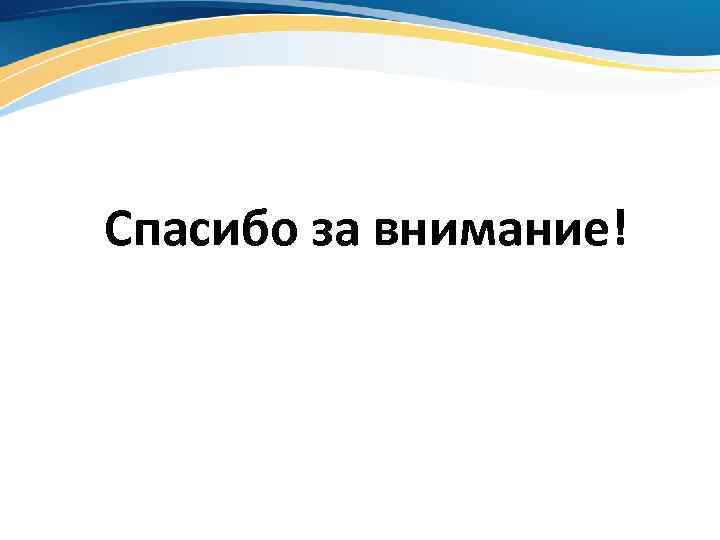 Спасибо за внимание!